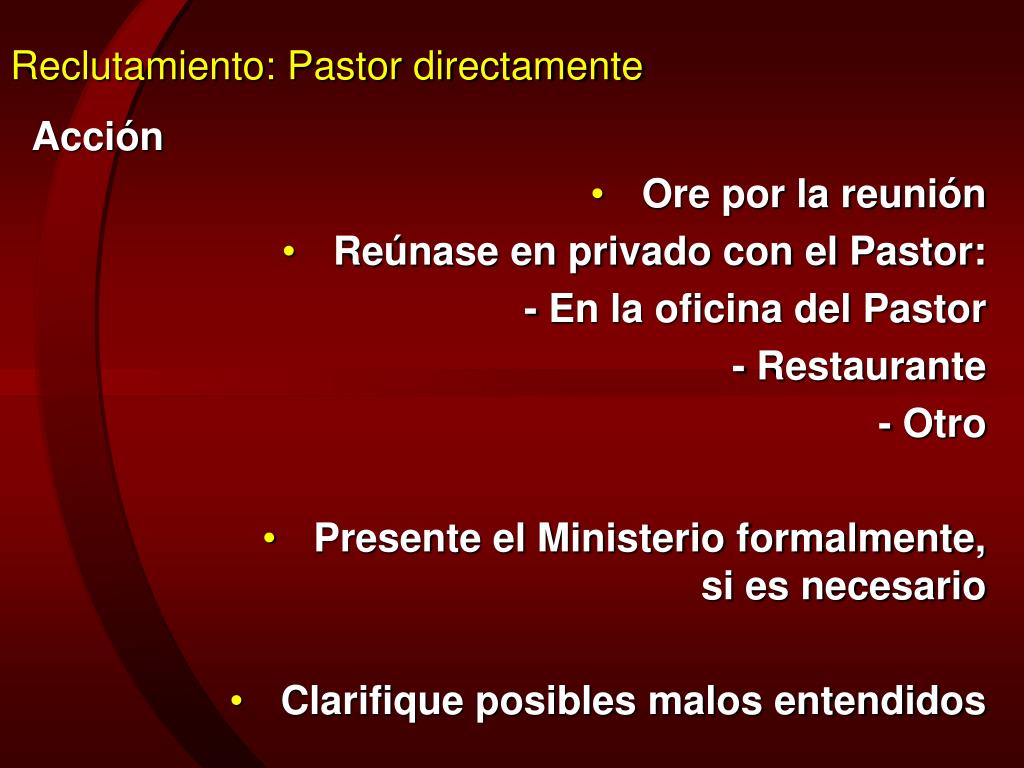 Reclutamiento: Pastor directamente

Acción

• Ore por la reunión
• Reúnase en privado con el Pastor:
- En la oficina del Pastor
- Restaurante
- Otro

• Presente el Ministerio formalmente, si es necesario

• Clarifique posibles malos entendidos